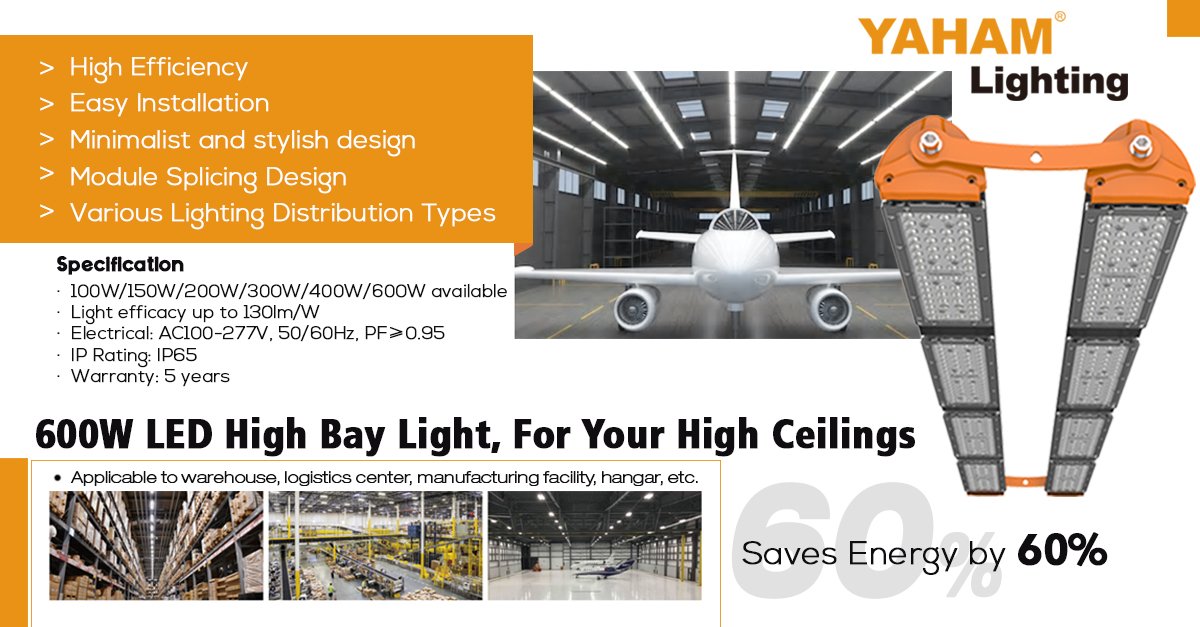 YAHAM®
Lighting

> High Efficiency
> Easy Installation
> Minimalist and stylish design
> Module Splicing Design
> Various Lighting Distribution Types

Specification
· 100W/150W/200W/300W/400W/600W available
· Light efficacy up to 130lm/W
· Electrical: AC100-277V, 50/60Hz, PF≥0.95
· IP Rating: IP65
· Warranty: 5 years

600W LED High Bay Light, For Your High Ceilings

• Applicable to warehouse, logistics center, manufacturing facility, hangar, etc.

60%
Saves Energy by 60%